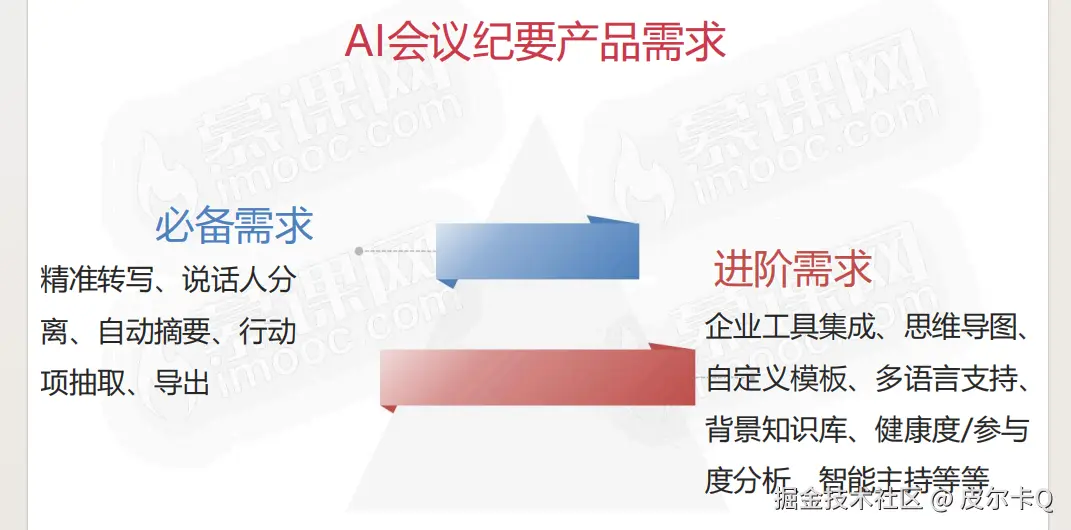 AI会议纪要产品需求

慕课网 imooc.com

必备需求

精准转写、说话人分离、自动摘要、行动项抽取、导出

进阶需求

企业工具集成、思维导图、自定义模板、多语言支持、背景知识库、健康度/参与度分析、智能主持等等

掘金技术社区 @ 皮尔卡Q